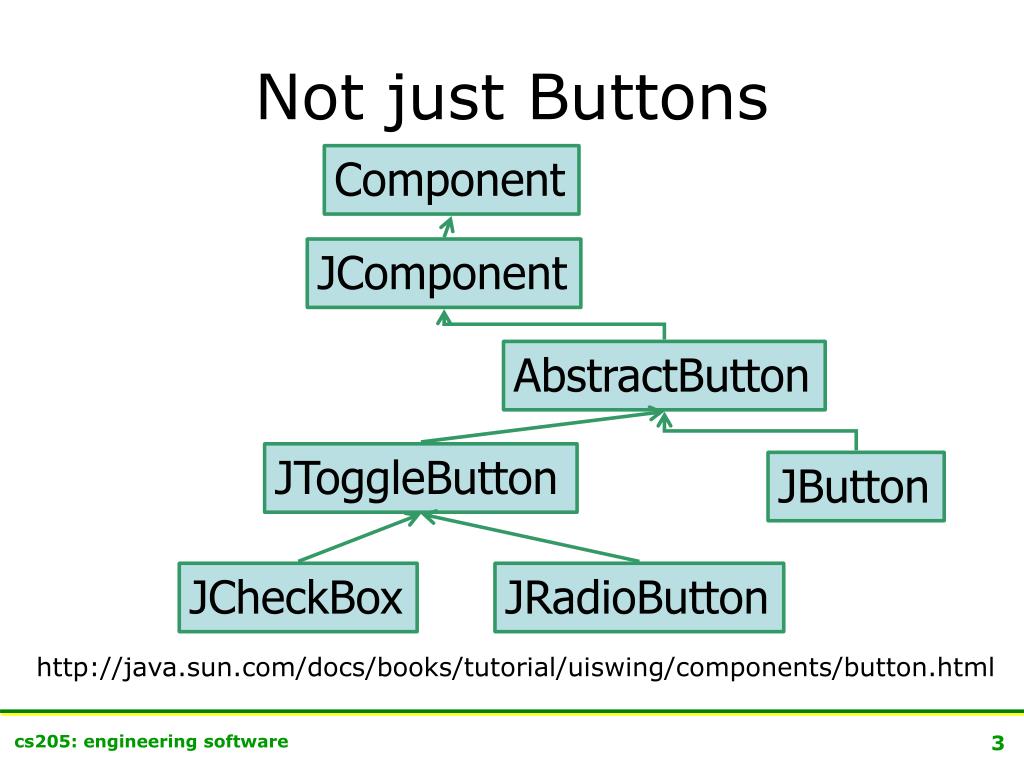 Not just Buttons

Component

JComponent

AbstractButton

JToggleButton

JButton

JCheckBox

JRadioButton

http://java.sun.com/docs/books/tutorial/uiswing/components/button.html

cs205: engineering software

3